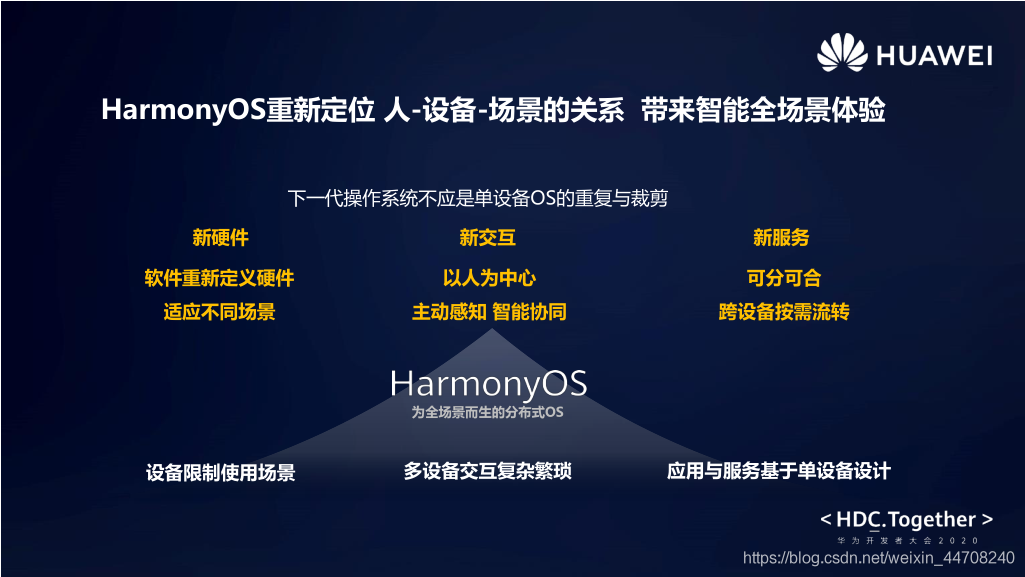 HUAWEI

HarmonyOS重新定位 人-设备-场景的关系 带来智能全场景体验

下一代操作系统不应是单设备OS的重复与裁剪

新硬件

软件重新定义硬件

适应不同场景

新交互

以人为中心

主动感知 智能协同

新服务

可分可合

跨设备按需流转

HarmonyOS

为全场景而生的分布式OS

设备限制使用场景

多设备交互复杂繁琐

应用与服务基于单设备设计

< HDC.Together >

华为开发者大会2020

https://blog.csdn.net/weixin_44708240